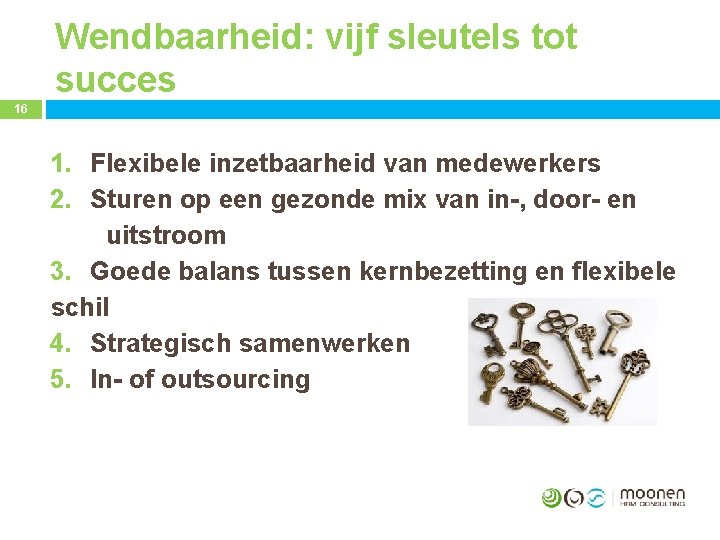 Wendbaarheid: vijf sleutels tot succes

16

1. Flexibele inzetbaarheid van medewerkers
2. Sturen op een gezonde mix van in-, door- en uitstroom
3. Goede balans tussen kernbezetting en flexibele schil
4. Strategisch samenwerken
5. In- of outsourcing

moonen
HRM CONSULTING